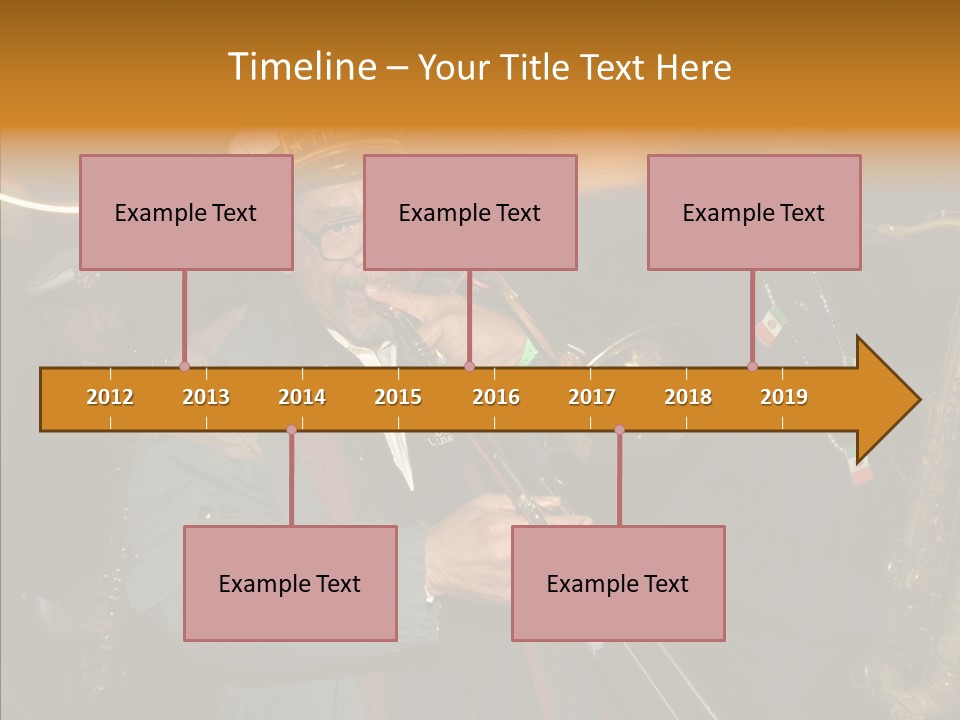 Timeline – Your Title Text Here

Example Text

Example Text

Example Text

2012 2013 2014 2015 2016 2017 2018 2019

Example Text

Example Text